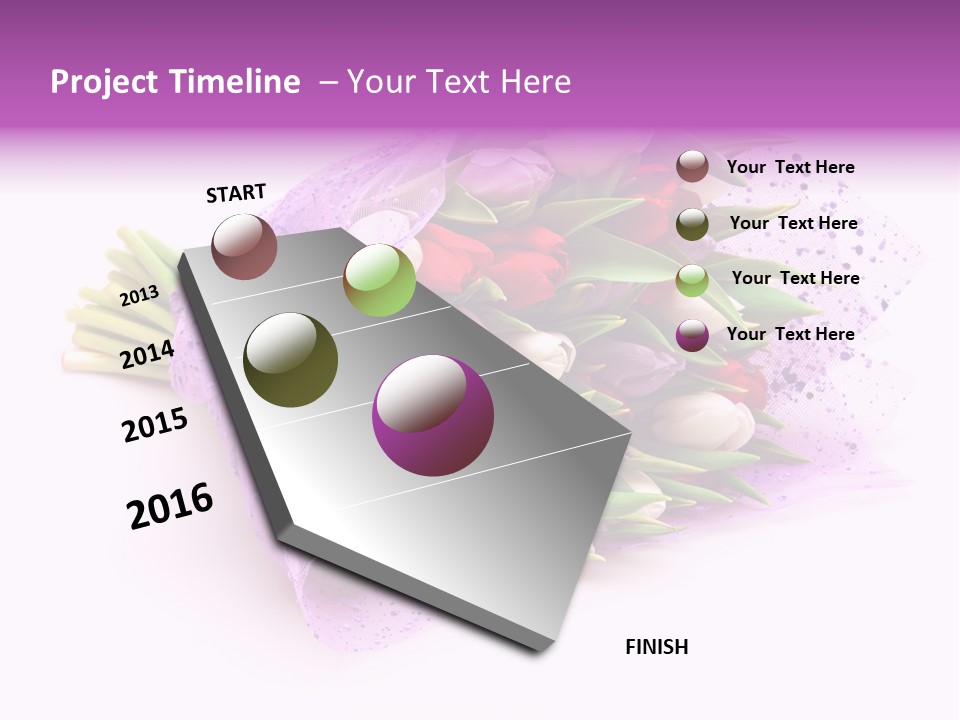 Project Timeline – Your Text Here

START

2013

2014

2015

2016

FINISH

Your Text Here

Your Text Here

Your Text Here

Your Text Here